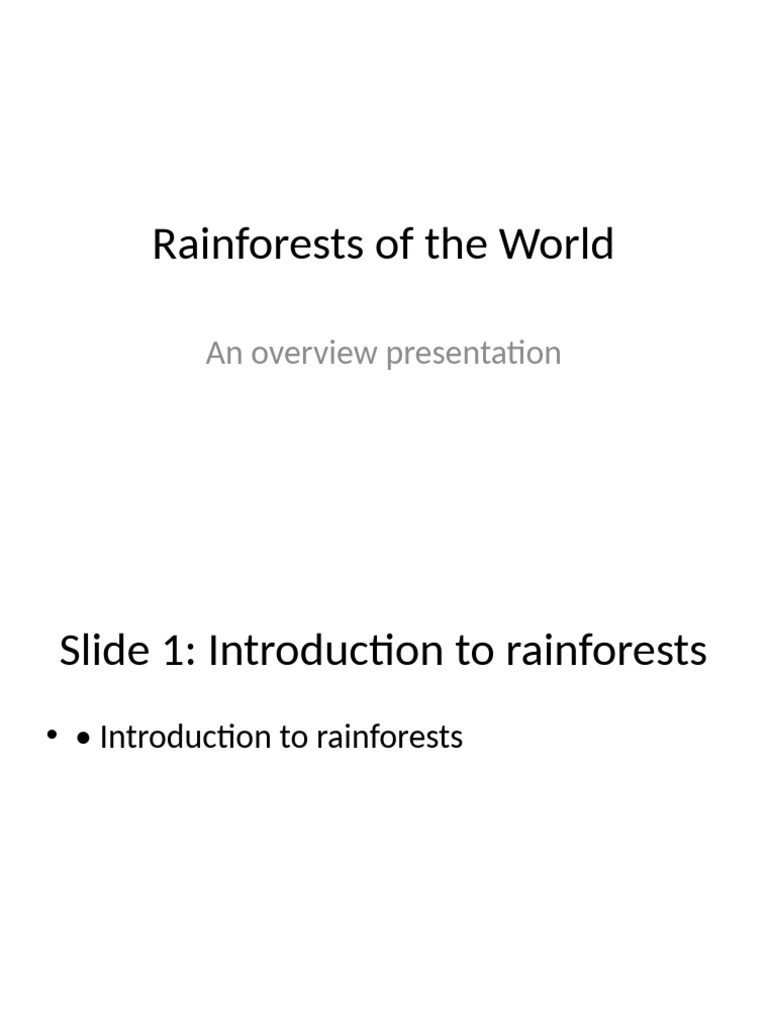 Rainforests of the World

An overview presentation

Slide 1: Introduction to rainforests

• • Introduction to rainforests